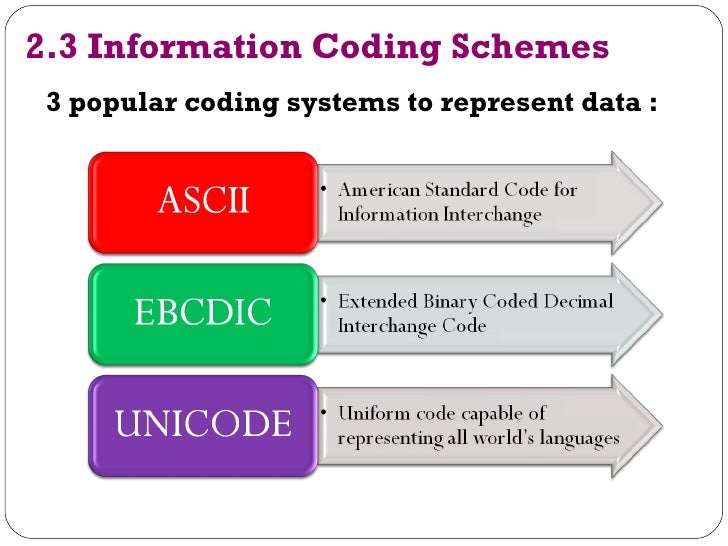 2.3 Information Coding Schemes

3 popular coding systems to represent data :

ASCII

• American Standard Code for Information Interchange

EBCDIC

• Extended Binary Coded Decimal Interchange Code

UNICODE

• Uniform code capable of representing all world's languages